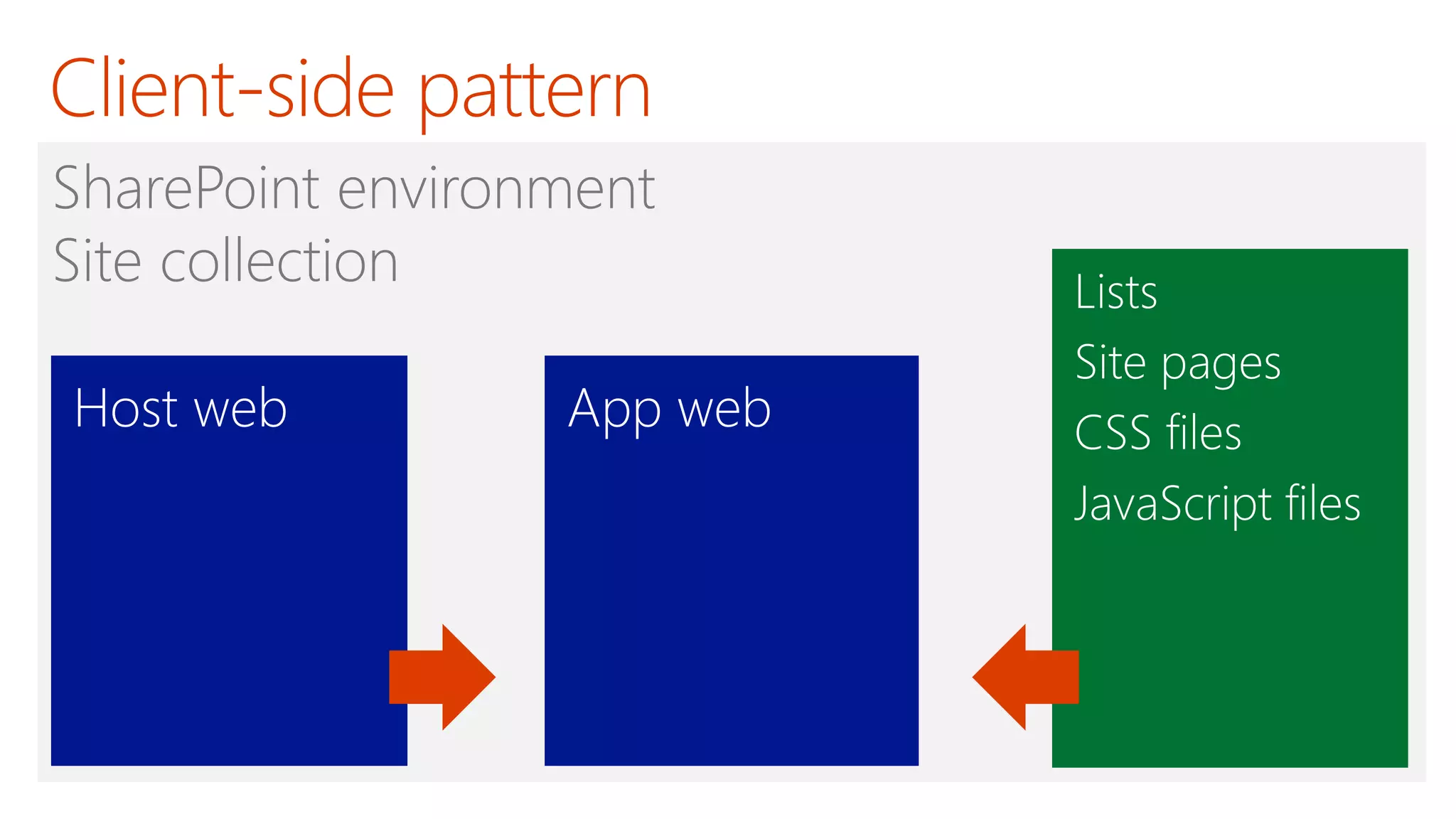 Client-side pattern

SharePoint environment
Site collection

Host web

App web

Lists
Site pages
CSS files
JavaScript files